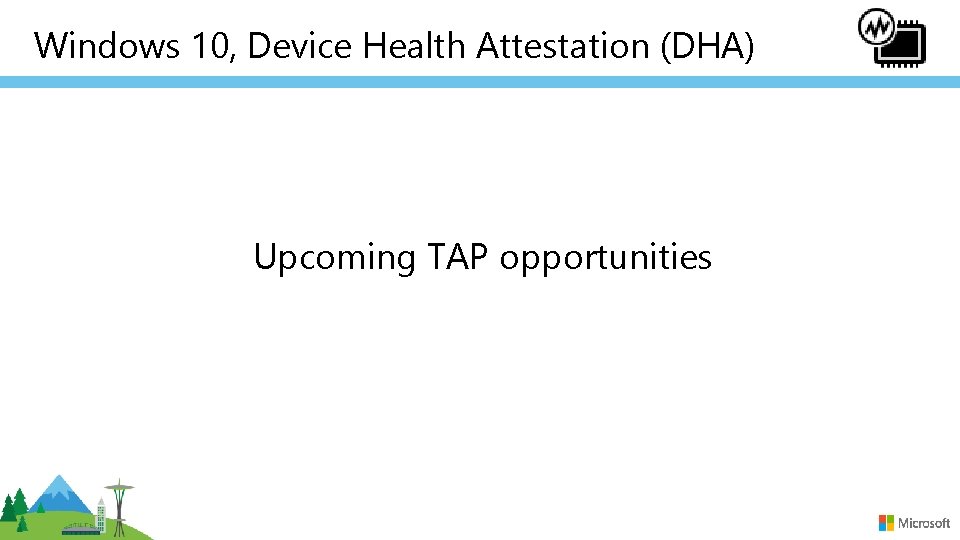 Windows 10, Device Health Attestation (DHA)

Upcoming TAP opportunities

Microsoft